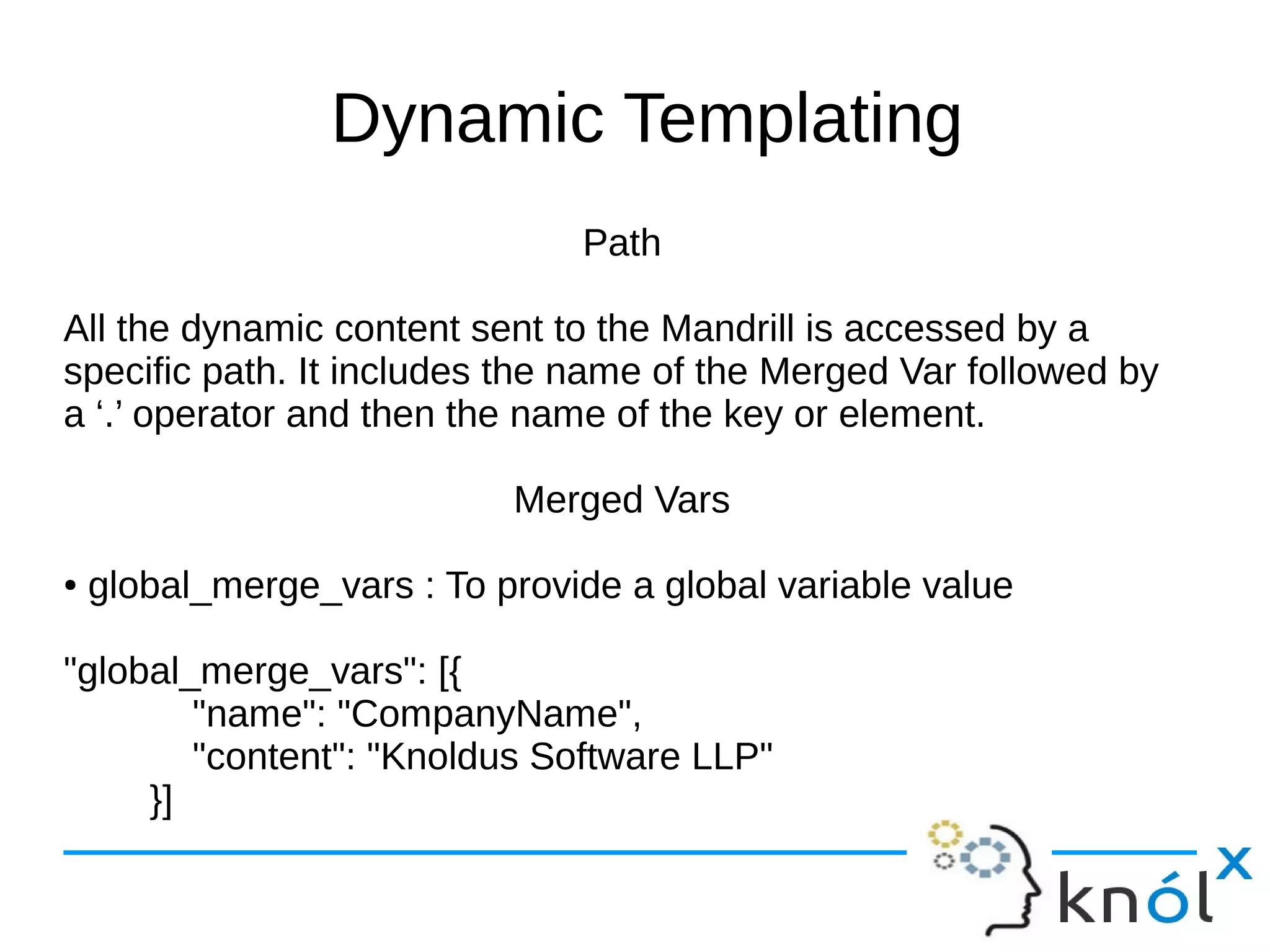 Dynamic Templating

Path

All the dynamic content sent to the Mandrill is accessed by a specific path. It includes the name of the Merged Var followed by a ‘.’ operator and then the name of the key or element.

Merged Vars

• global_merge_vars : To provide a global variable value

"global_merge_vars": [{
"name": "CompanyName",
"content": "Knoldus Software LLP"
}]

knólx